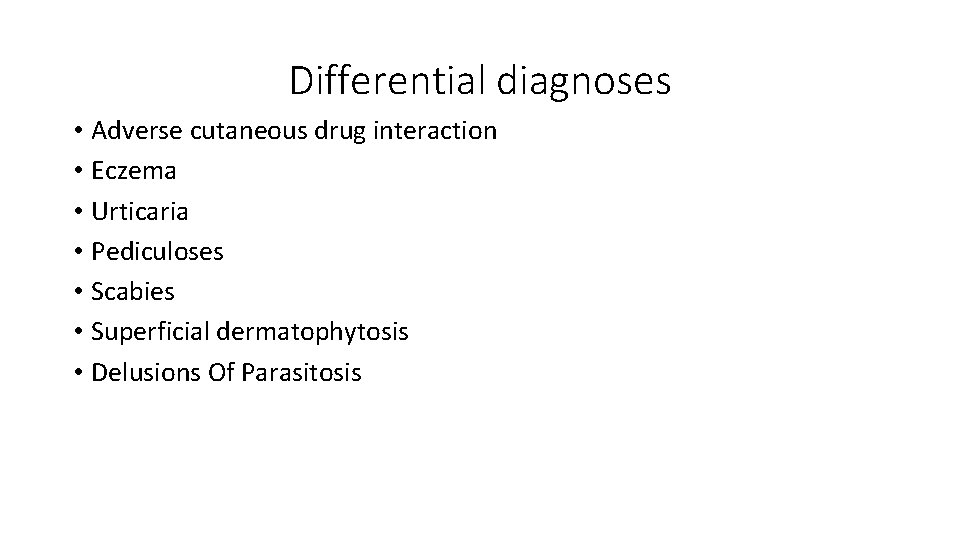 Differential diagnoses

• Adverse cutaneous drug interaction
• Eczema
• Urticaria
• Pediculoses
• Scabies
• Superficial dermatophytosis
• Delusions Of Parasitosis